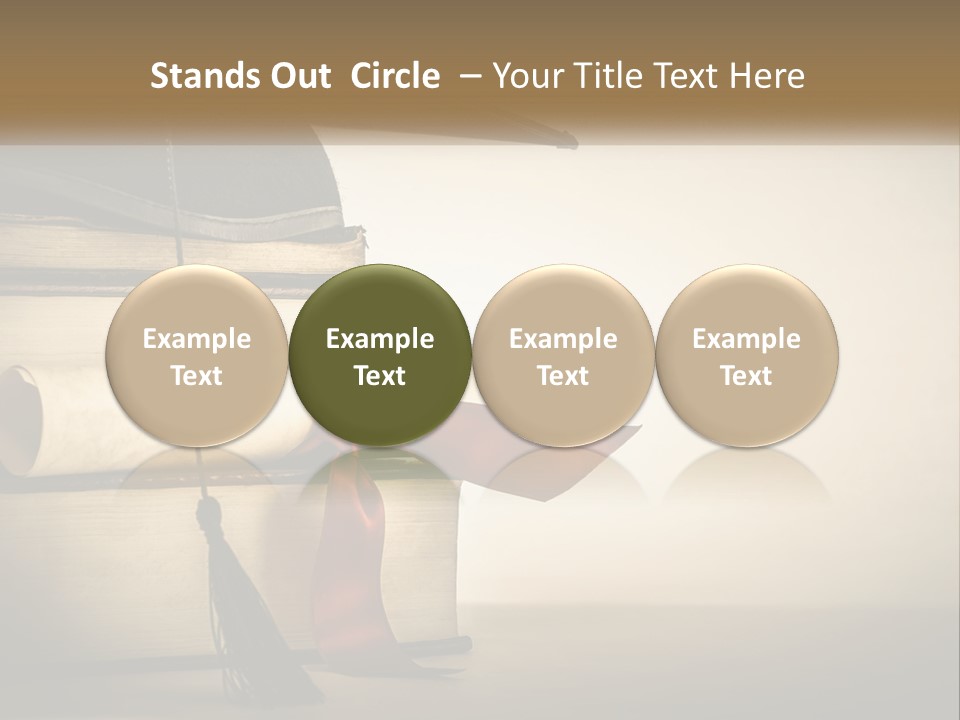 Stands Out Circle – Your Title Text Here

Example Text

Example Text

Example Text

Example Text